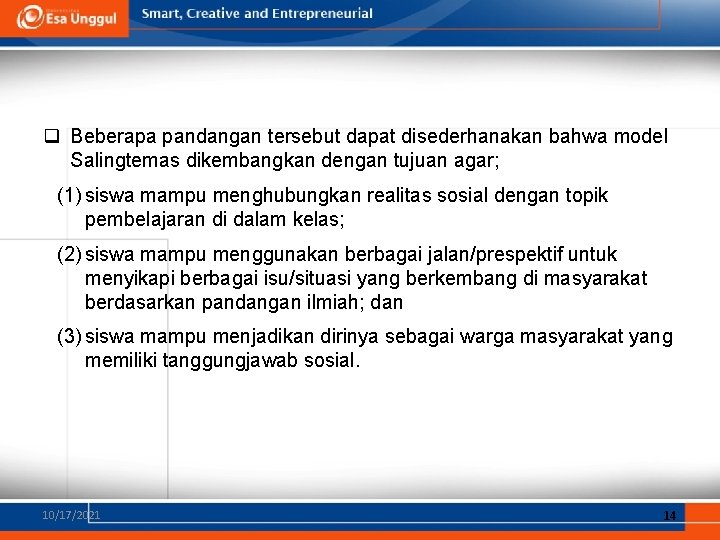 Esa Unggul

Smart, Creative and Entrepreneurial

❑ Beberapa pandangan tersebut dapat disederhanakan bahwa model Salingtemas dikembangkan dengan tujuan agar;

(1) siswa mampu menghubungkan realitas sosial dengan topik pembelajaran di dalam kelas;

(2) siswa mampu menggunakan berbagai jalan/prespektif untuk menyikapi berbagai isu/situasi yang berkembang di masyarakat berdasarkan pandangan ilmiah; dan

(3) siswa mampu menjadikan dirinya sebagai warga masyarakat yang memiliki tanggungjawab sosial.

10/17/2021

14